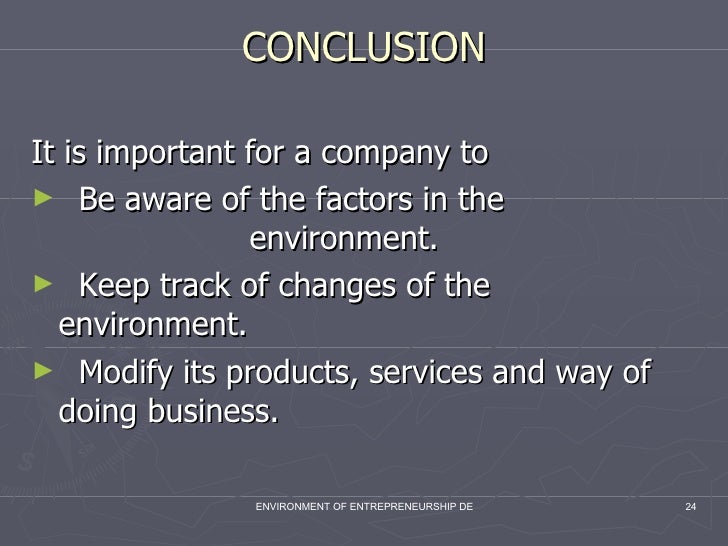 CONCLUSION

It is important for a company to

► Be aware of the factors in the environment.

► Keep track of changes of the environment.

► Modify its products, services and way of doing business.

ENVIRONMENT OF ENTREPRENEURSHIP DE

24